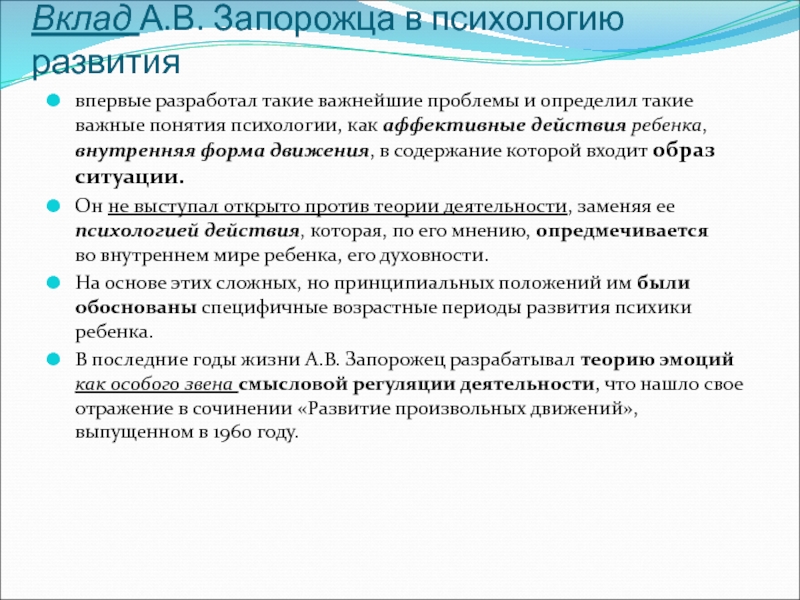 Вклад А.В. Запорожца в психологию развития

впервые разработал такие важнейшие проблемы и определил такие важные понятия психологии, как аффективные действия ребенка, внутренняя форма движения, в содержание которой входит образ ситуации.

Он не выступал открыто против теории деятельности, заменяя ее психологией действия, которая, по его мнению, опредмечивается во внутреннем мире ребенка, его духовности.

На основе этих сложных, но принципиальных положений им были обоснованы специфичные возрастные периоды развития психики ребенка.

В последние годы жизни А.В. Запорожец разрабатывал теорию эмоций как особого звена смысловой регуляции деятельности, что нашло свое отражение в сочинении «Развитие произвольных движений», выпущенном в 1960 году.